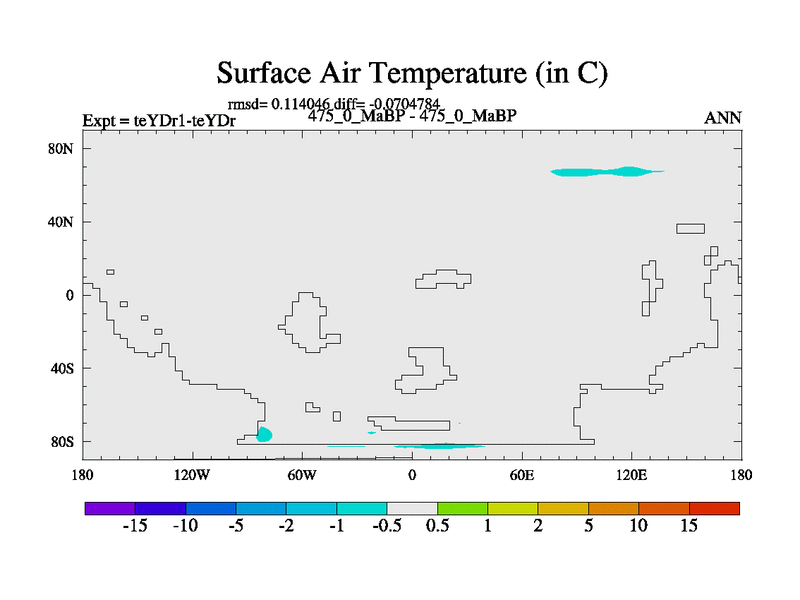 Surface Air Temperature (in C)

rmsd= 0.114046 diff= -0.0704784

Expt = teYDr1-teYDr

475_0_MaBP - 475_0_MaBP

ANN

80N
40N
0
40S
80S

180
120W
60W
0
60E
120E
180

-15
-10
-5
-2
-1
-0.5
0.5
1
2
5
10
15